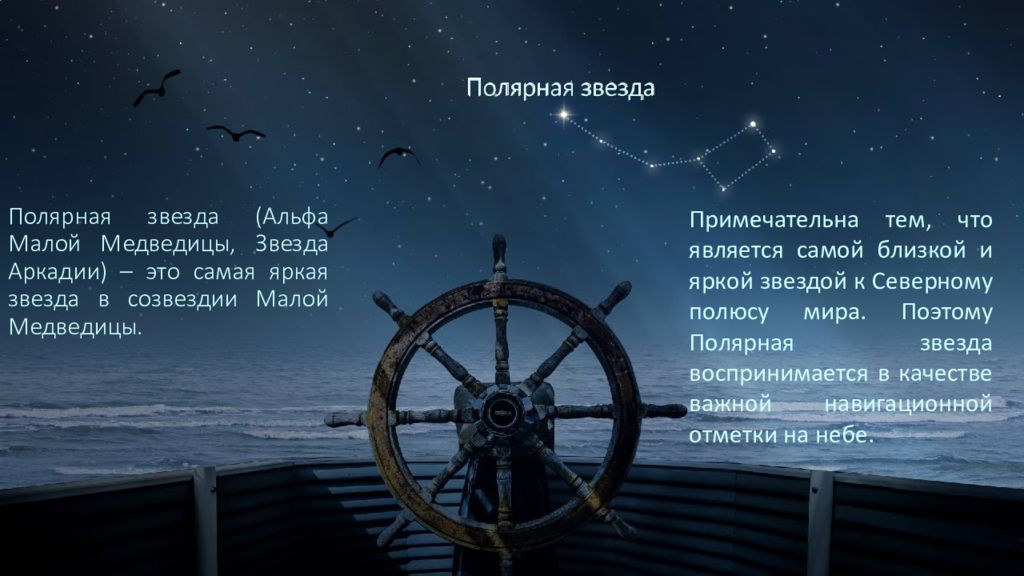 Полярная звезда

Полярная звезда (Альфа Малой Медведицы, Звезда Аркадии) – это самая яркая звезда в созвездии Малой Медведицы.

Примечательна тем, что является самой близкой и яркой звездой к Северному полюсу мира. Поэтому Полярная звезда воспринимается в качестве важной навигационной отметки на небе.